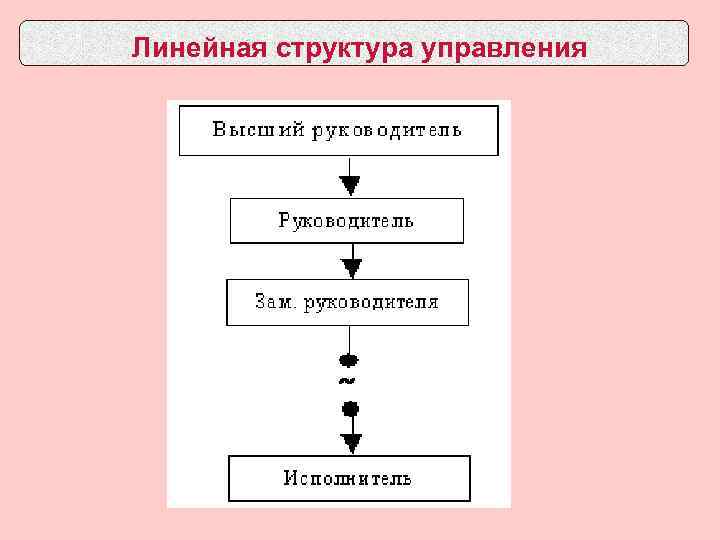 Линейная структура управления

Высший руководитель

Руководитель

Зам. руководителя

Исполнитель